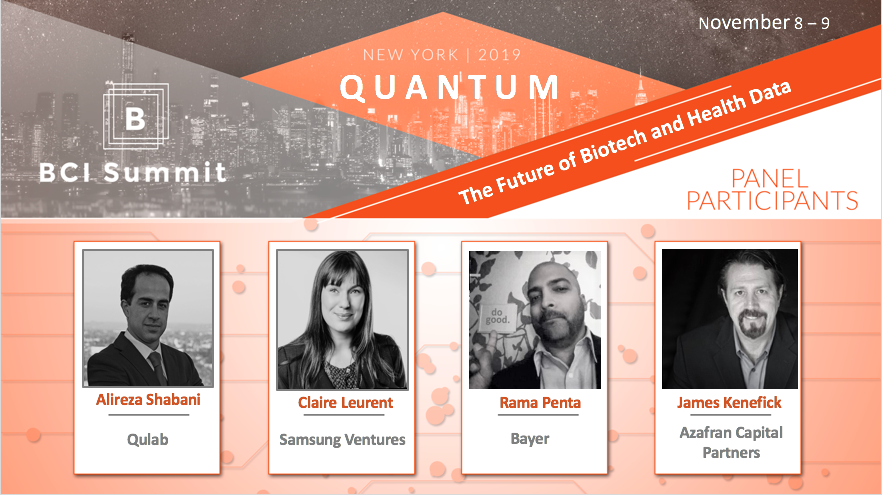 November 8 – 9

NEW YORK | 2019
QUANTUM

B
BCI Summit

The Future of Biotech and Health Data

PANEL PARTICIPANTS

Alireza Shabani
Qulab

Claire Leurent
Samsung Ventures

do good.

Rama Penta
Bayer

James Kenefick
Azafran Capital Partners